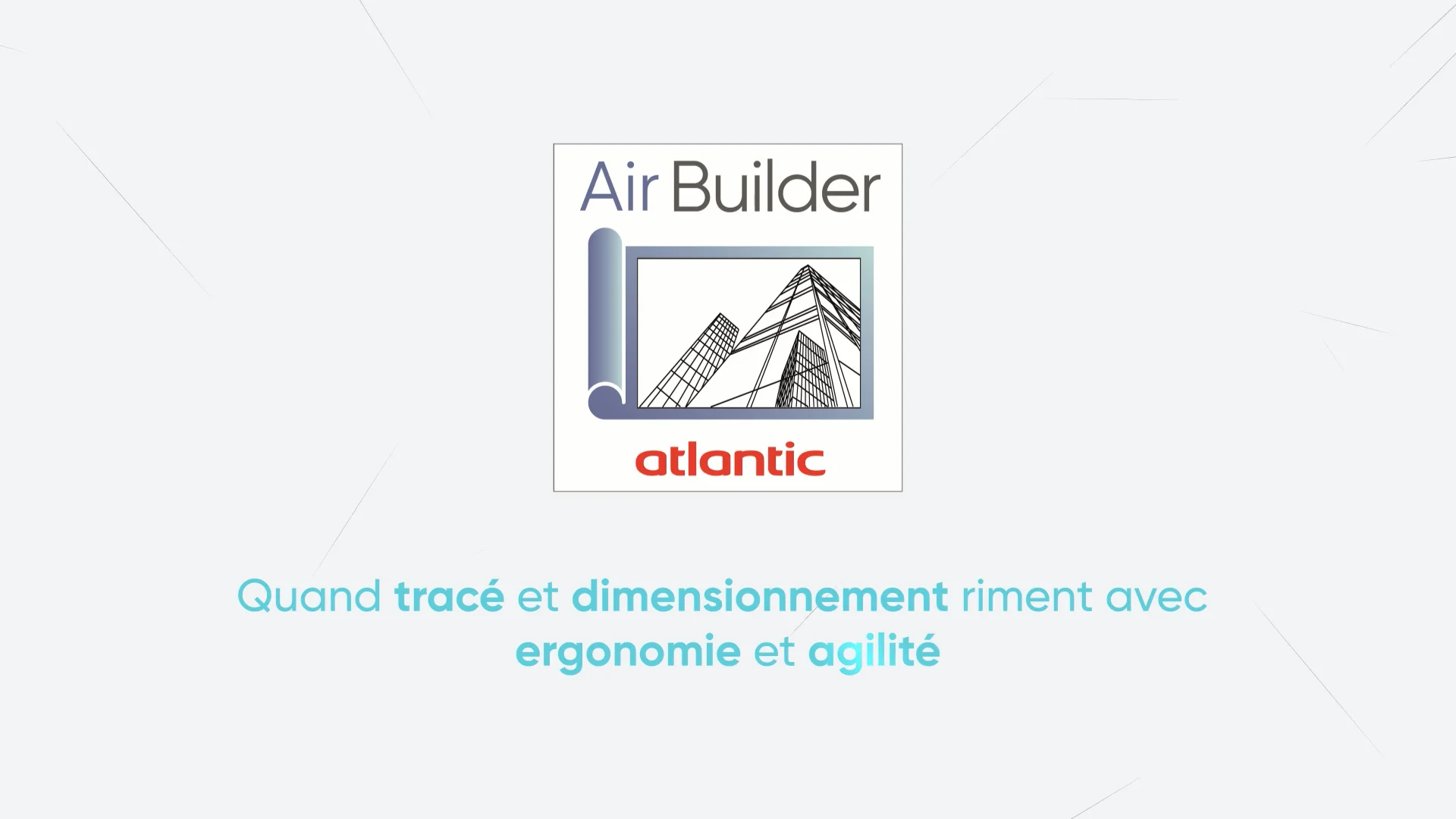 Air Builder

atlantic

Quand tracé et dimensionnement riment avec ergonomie et agilité